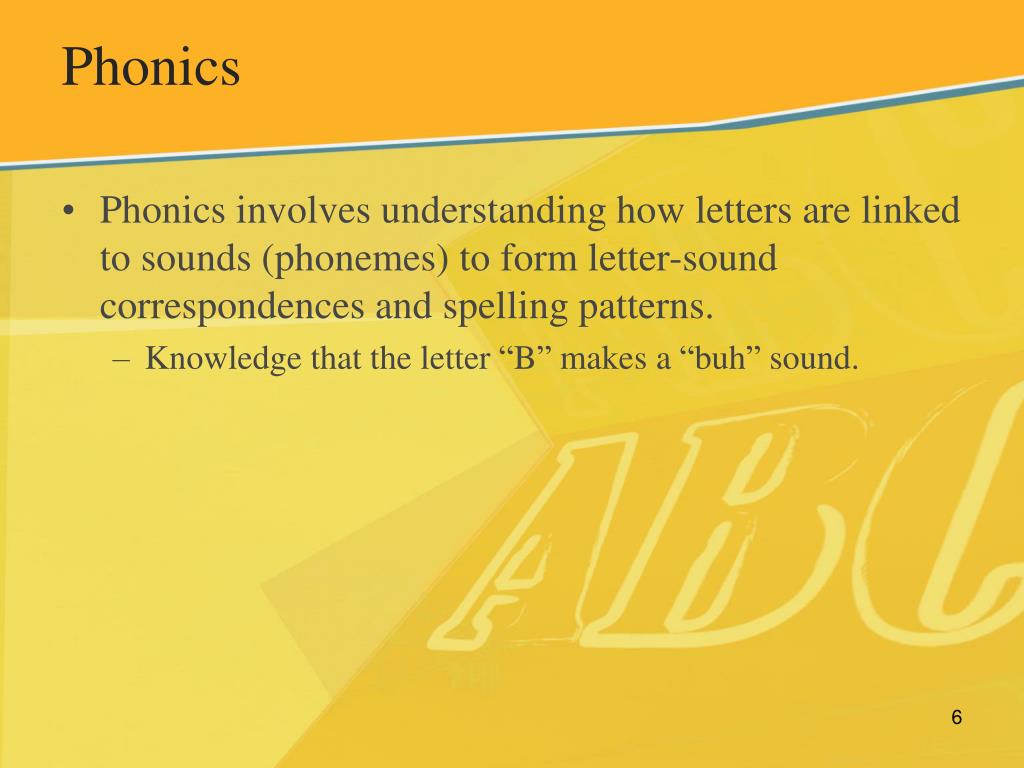 Phonics

• Phonics involves understanding how letters are linked to sounds (phonemes) to form letter-sound correspondences and spelling patterns.
– Knowledge that the letter “B” makes a “buh” sound.

ABC

6